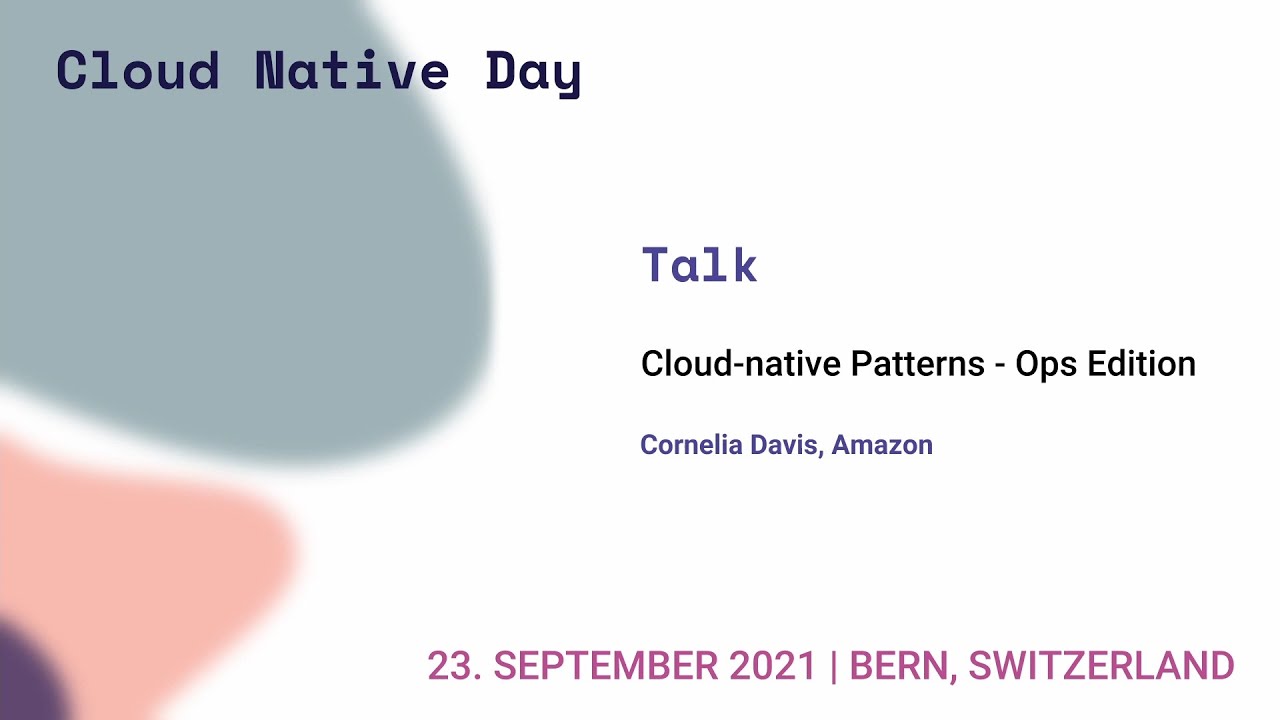 Cloud Native Day

Talk

Cloud-native Patterns - Ops Edition

Cornelia Davis, Amazon

23. SEPTEMBER 2021 | BERN, SWITZERLAND